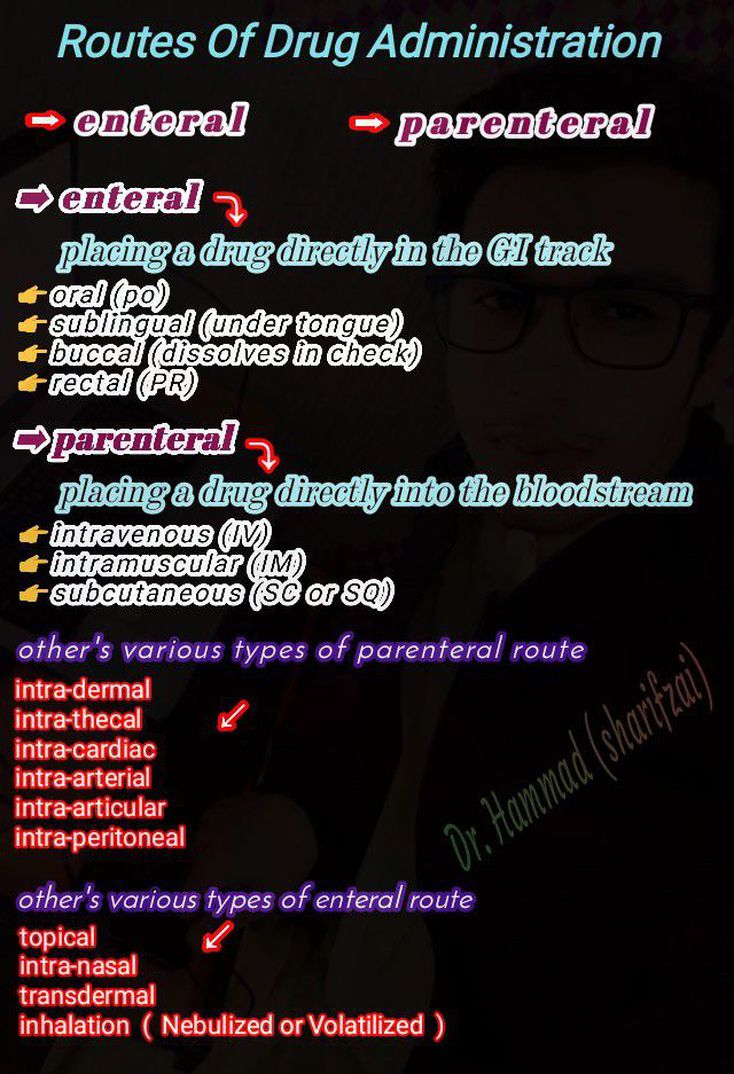 Routes Of Drug Administration

enteral parenteral

enteral

placing a drug directly in the GI track

oral (po)
sublingual (under tongue)
buccal (dissolves in check)
rectal (PR)

parenteral

placing a drug directly into the bloodstream

intravenous (IV)
intramuscular (IM)
subcutaneous (SC or SQ)

other's various types of parenteral route

intra-dermal
intra-thecal
intra-cardiac
intra-arterial
intra-articular
intra-peritoneal

Dr. Hammad (sharifzai)

other's various types of enteral route

topical
intra-nasal
transdermal
inhalation ( Nebulized or Volatilized )